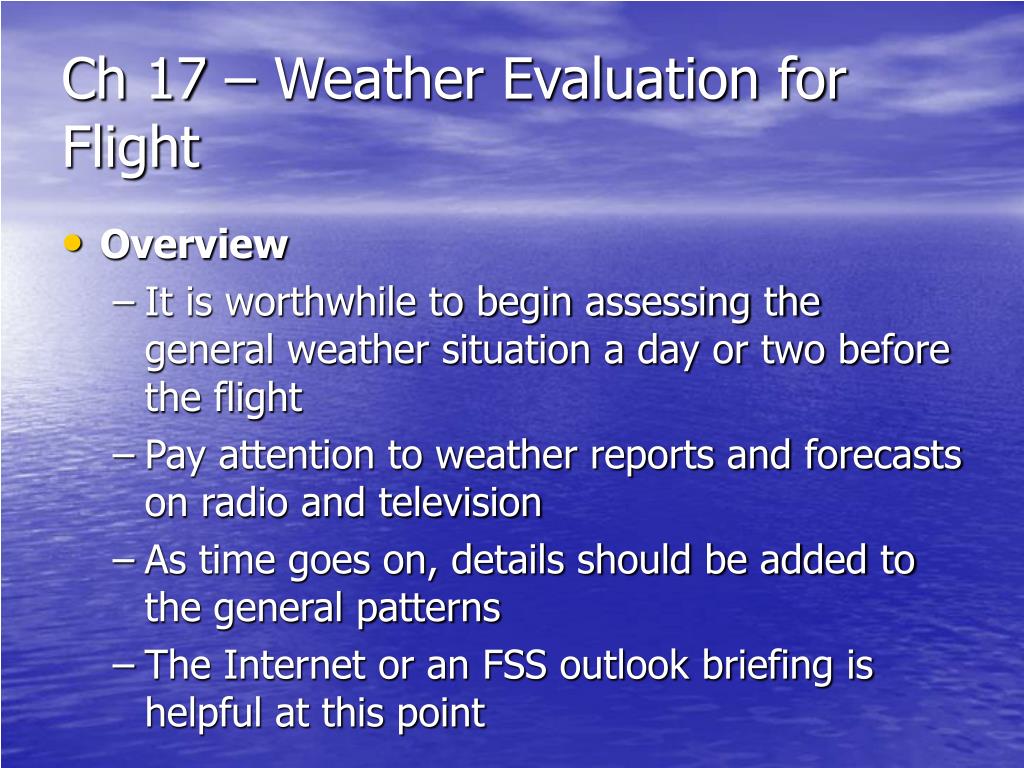 Ch 17 – Weather Evaluation for Flight

• Overview
– It is worthwhile to begin assessing the general weather situation a day or two before the flight
– Pay attention to weather reports and forecasts on radio and television
– As time goes on, details should be added to the general patterns
– The Internet or an FSS outlook briefing is helpful at this point